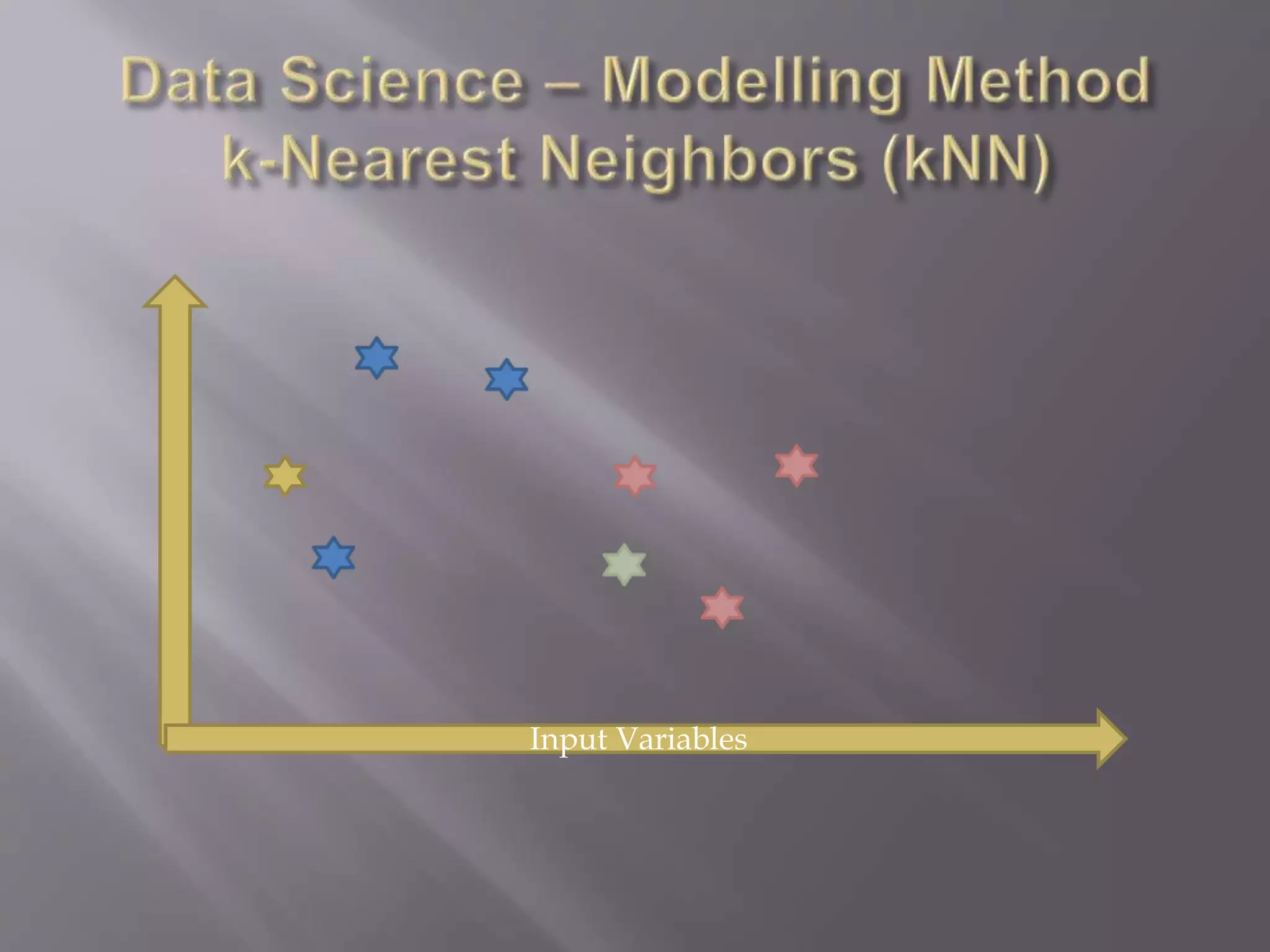 Data Science – Modelling Method
k-Nearest Neighbors (kNN)

Input Variables